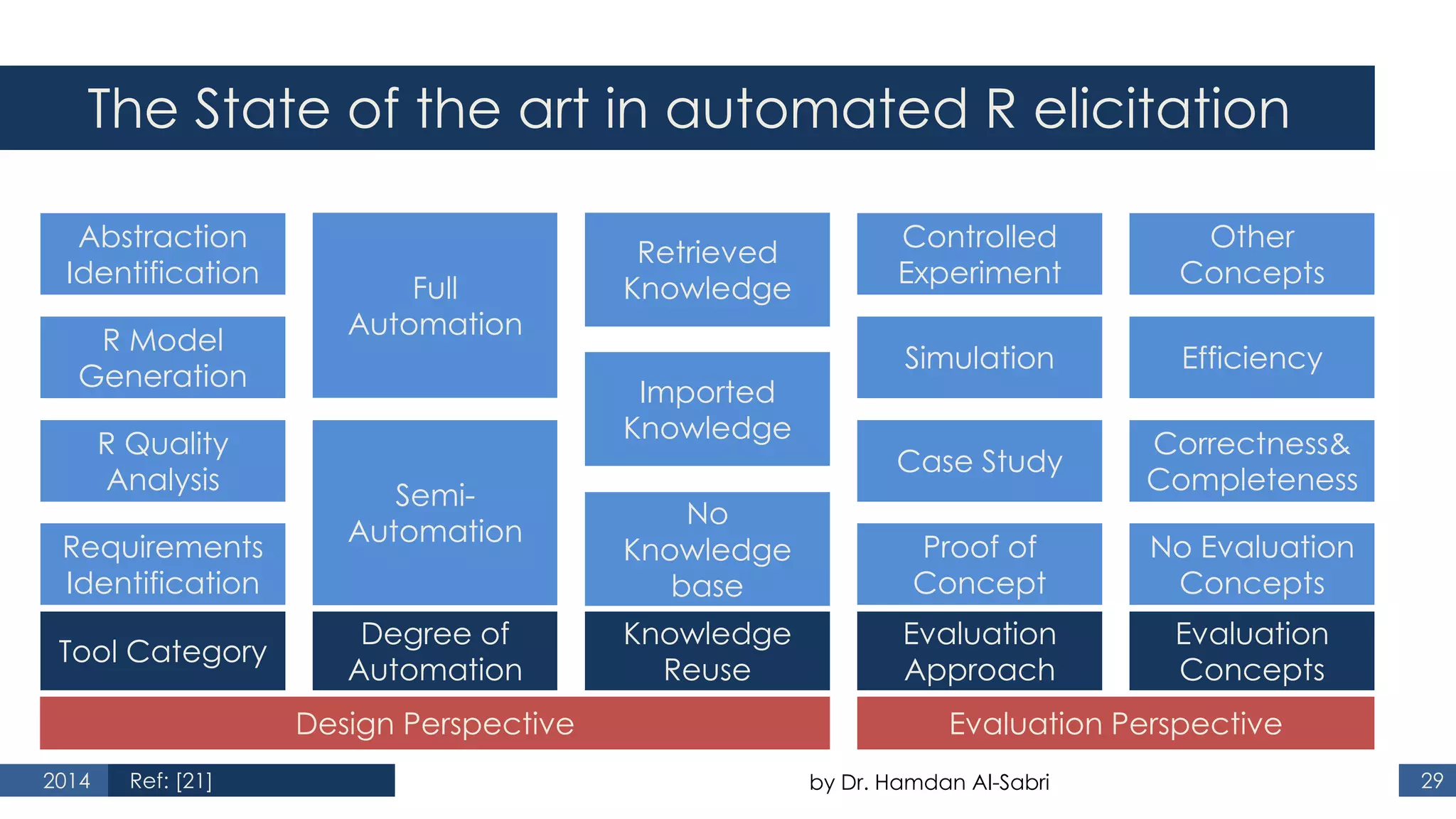 The State of the art in automated R elicitation

Abstraction Identification

R Model Generation

R Quality Analysis

Requirements Identification

Tool Category

Full Automation

Semi-Automation

Degree of Automation

Retrieved Knowledge

Imported Knowledge

No Knowledge base

Knowledge Reuse

Controlled Experiment

Simulation

Case Study

Proof of Concept

Evaluation Approach

Other Concepts

Efficiency

Correctness& Completeness

No Evaluation Concepts

Evaluation Concepts

Design Perspective

Evaluation Perspective

2014 Ref: [21]

by Dr. Hamdan Al-Sabri

29